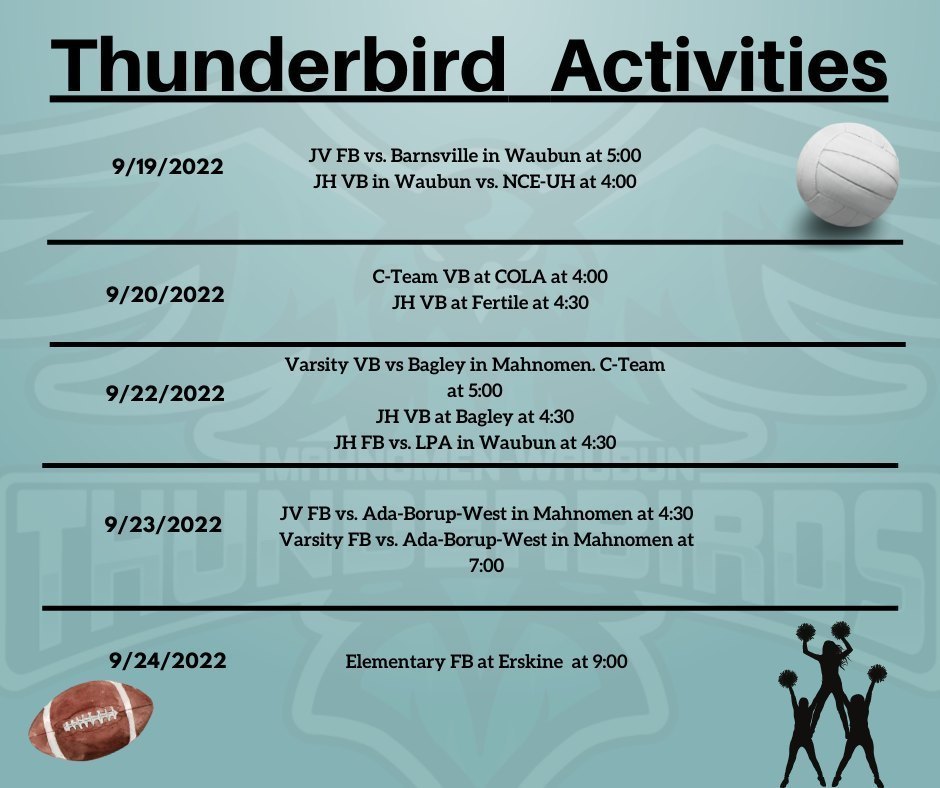 Thunderbird Activities

9/19/2022
JV FB vs. Barnsville in Waubun at 5:00
JH VB in Waubun vs. NCE-UH at 4:00

9/20/2022
C-Team VB at COLA at 4:00
JH VB at Fertile at 4:30

9/22/2022
Varsity VB vs Bagley in Mahnomen. C-Team at 5:00
JH VB at Bagley at 4:30
JH FB vs. LPA in Waubun at 4:30

MAHNOMEN WAUBUN
THUNDERBIRDS

9/23/2022
JV FB vs. Ada-Borup-West in Mahnomen at 4:30
Varsity FB vs. Ada-Borup-West in Mahnomen at 7:00

9/24/2022
Elementary FB at Erskine at 9:00